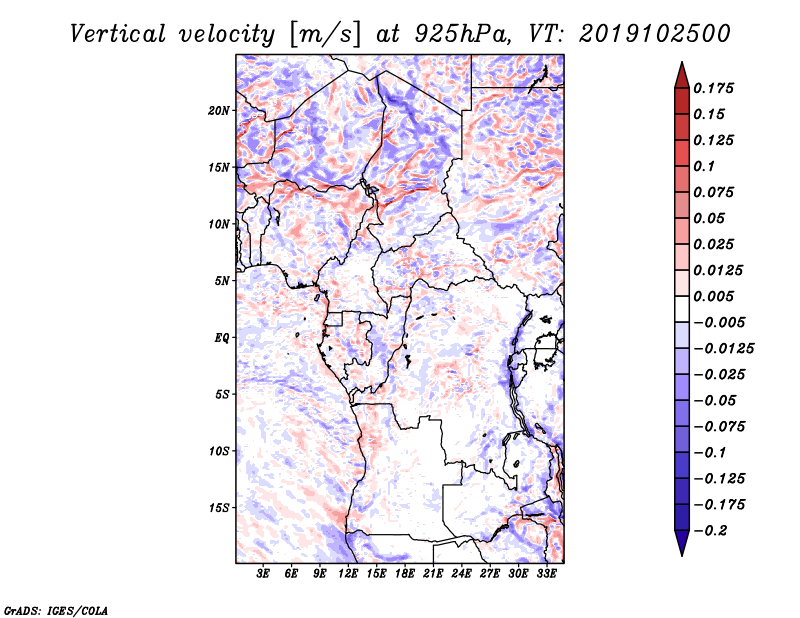 Vertical velocity [m/s] at 925hPa, VT: 2019102500

20N
15N
10N
5N
EQ
5S
10S
15S

3E 6E 9E 12E 15E 18E 21E 24E 27E 30E 33E

0.175
0.15
0.125
0.1
0.075
0.05
0.025
0.0125
0.005
−0.005
−0.0125
−0.025
−0.05
−0.075
−0.1
−0.125
−0.175
−0.2

GrADS: IGES/COLA